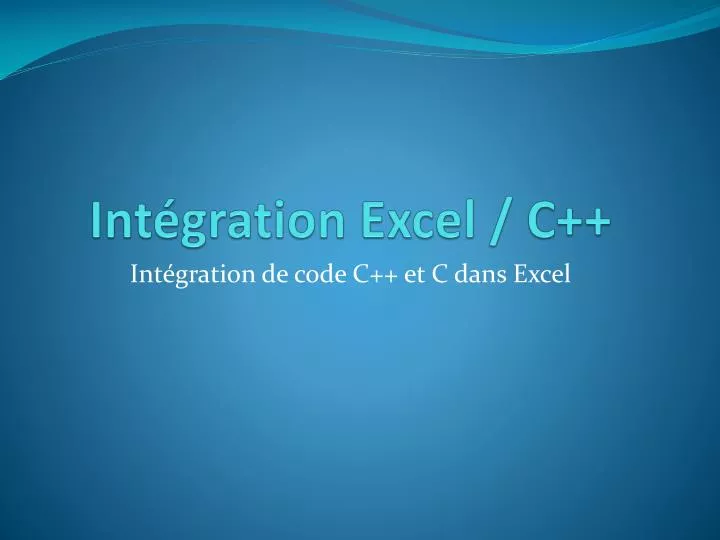 Intégration Excel / C++

Intégration de code C++ et C dans Excel